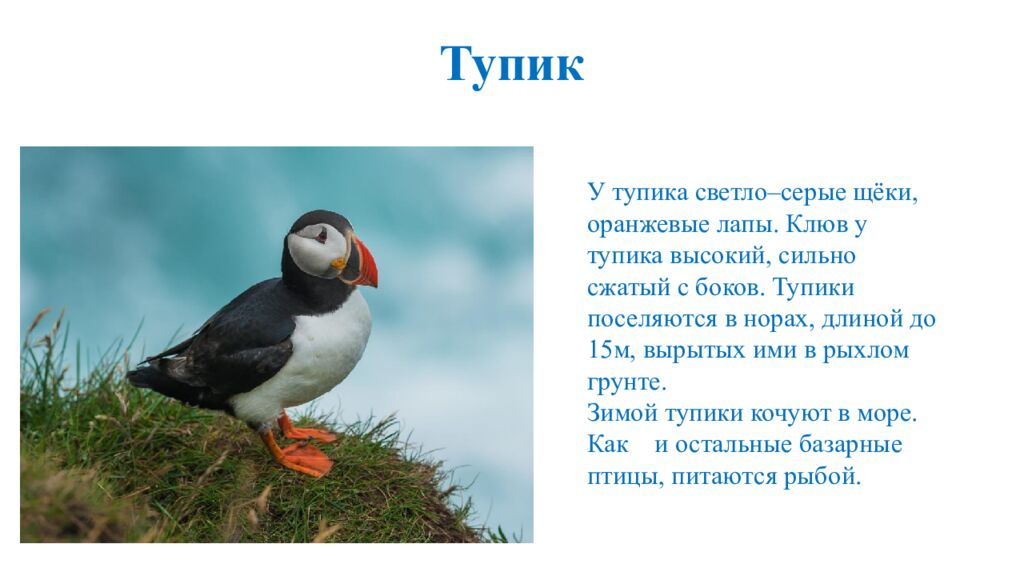 Тупик

У тупика светло–серые щёки, оранжевые лапы. Клюв у тупика высокий, сильно сжатый с боков. Тупики поселяются в норах, длиной до 15м, вырытых ими в рыхлом грунте.
Зимой тупики кочуют в море. Как и остальные базарные птицы, питаются рыбой.